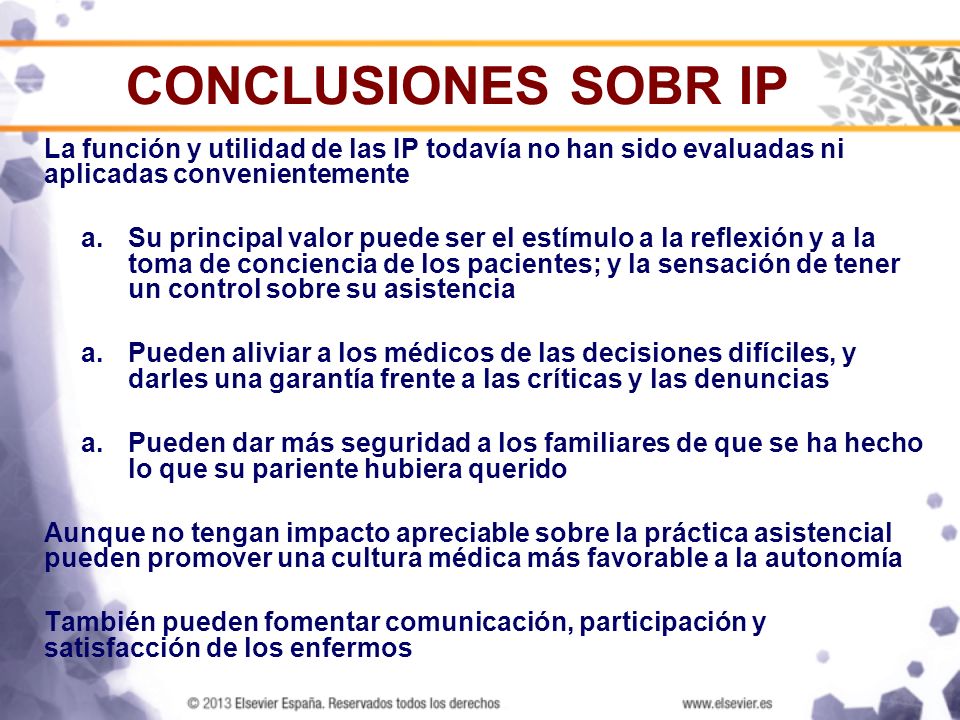 CONCLUSIONES SOBR IP

La función y utilidad de las IP todavía no han sido evaluadas ni aplicadas convenientemente

a. Su principal valor puede ser el estímulo a la reflexión y a la toma de conciencia de los pacientes; y la sensación de tener un control sobre su asistencia

a. Pueden aliviar a los médicos de las decisiones difíciles, y darles una garantía frente a las críticas y las denuncias

a. Pueden dar más seguridad a los familiares de que se ha hecho lo que su pariente hubiera querido

Aunque no tengan impacto apreciable sobre la práctica asistencial pueden promover una cultura médica más favorable a la autonomía

También pueden fomentar comunicación, participación y satisfacción de los enfermos

© 2013 Elsevier España. Reservados todos los derechos

www.elsevier.es